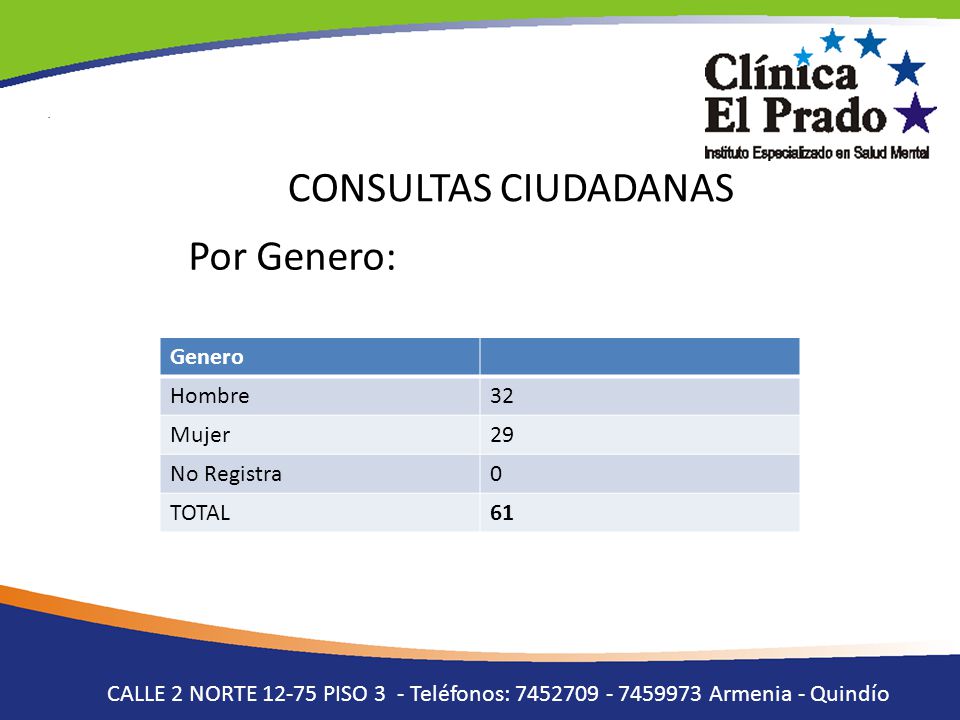 Clínica El Prado
Instituto Especializado en Salud Mental

CONSULTAS CIUDADANAS

Por Genero:

| Genero | |
|---|---|
| Hombre | 32 |
| Mujer | 29 |
| No Registra | 0 |
| TOTAL | **61** |

CALLE 2 NORTE 12-75 PISO 3 - Teléfonos: 7452709 - 7459973 Armenia - Quindío